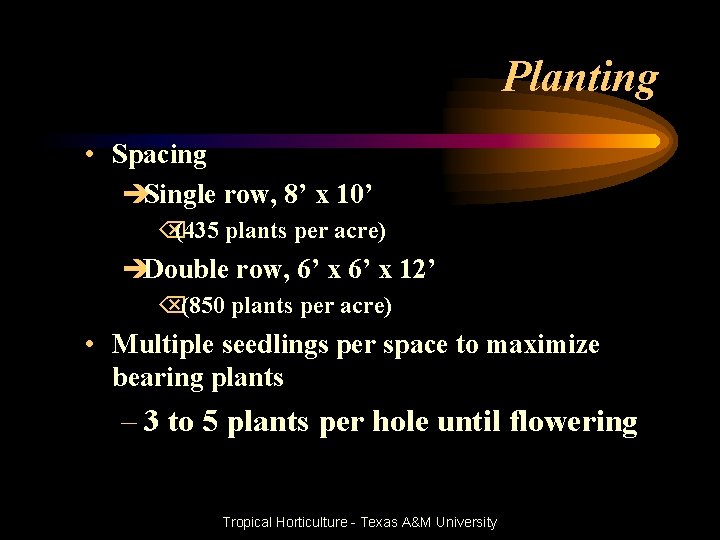 Planting

• Spacing
➔Single row, 8’ x 10’
⌫(435 plants per acre)
➔Double row, 6’ x 6’ x 12’
⌫(850 plants per acre)
• Multiple seedlings per space to maximize bearing plants
– 3 to 5 plants per hole until flowering

Tropical Horticulture - Texas A&M University